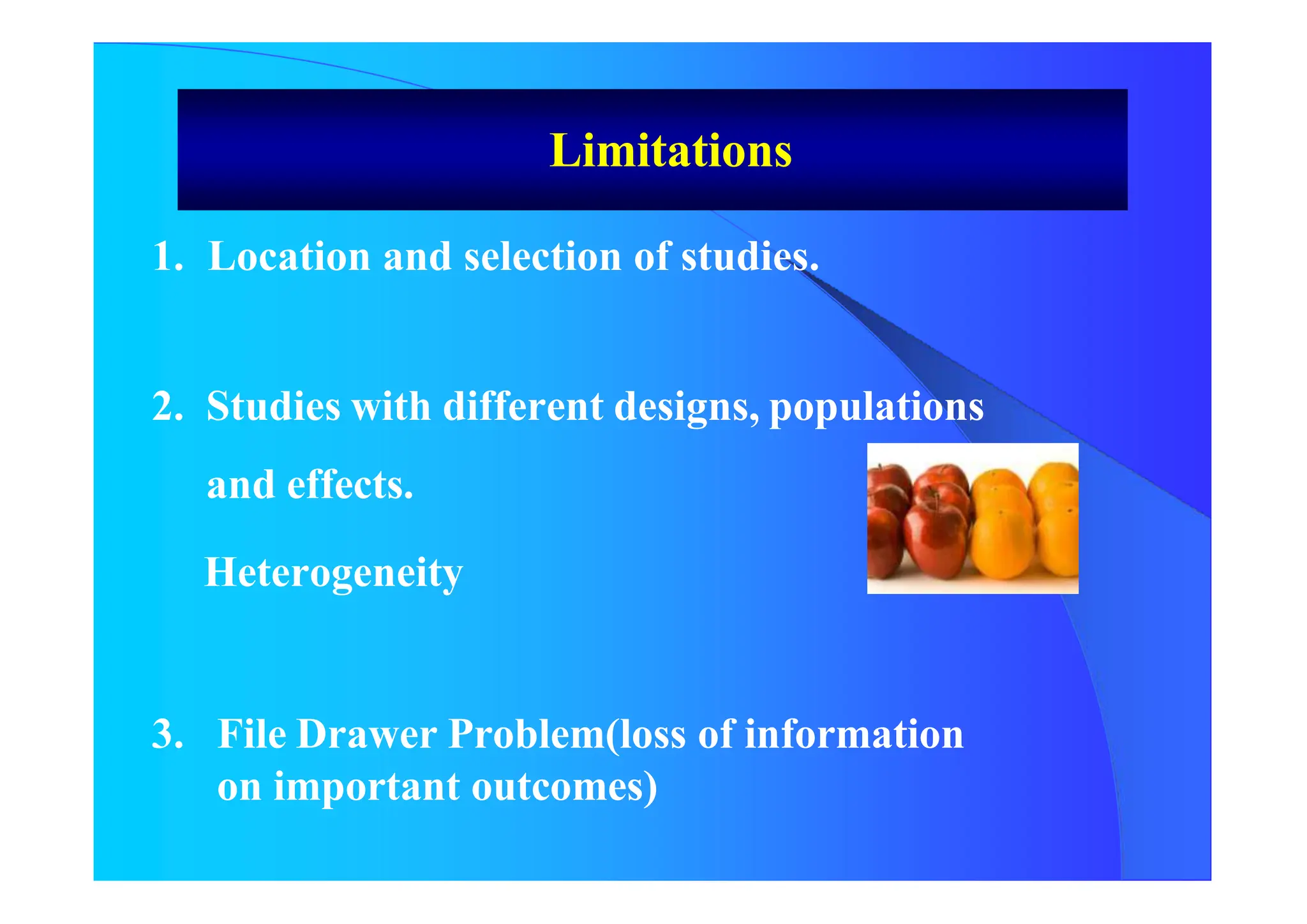 Limitations

1. Location and selection of studies.

2. Studies with different designs, populations and effects.

Heterogeneity

3. File Drawer Problem(loss of information on important outcomes)